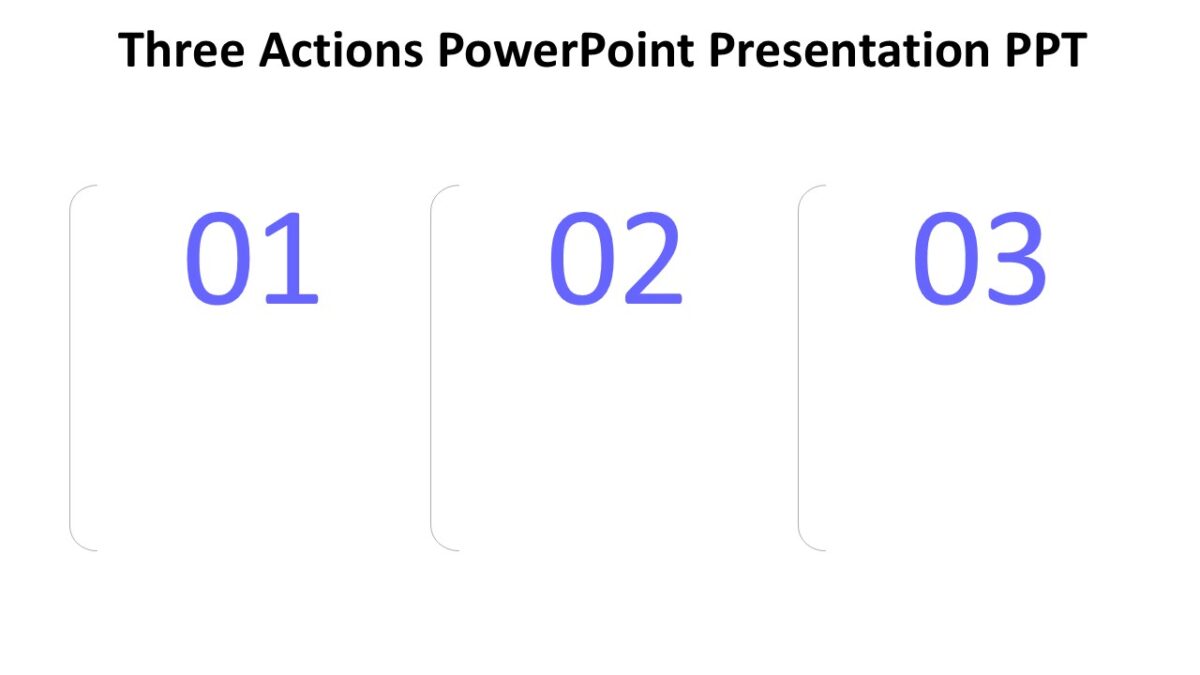 Three Actions PowerPoint Presentation PPT

01

02

03